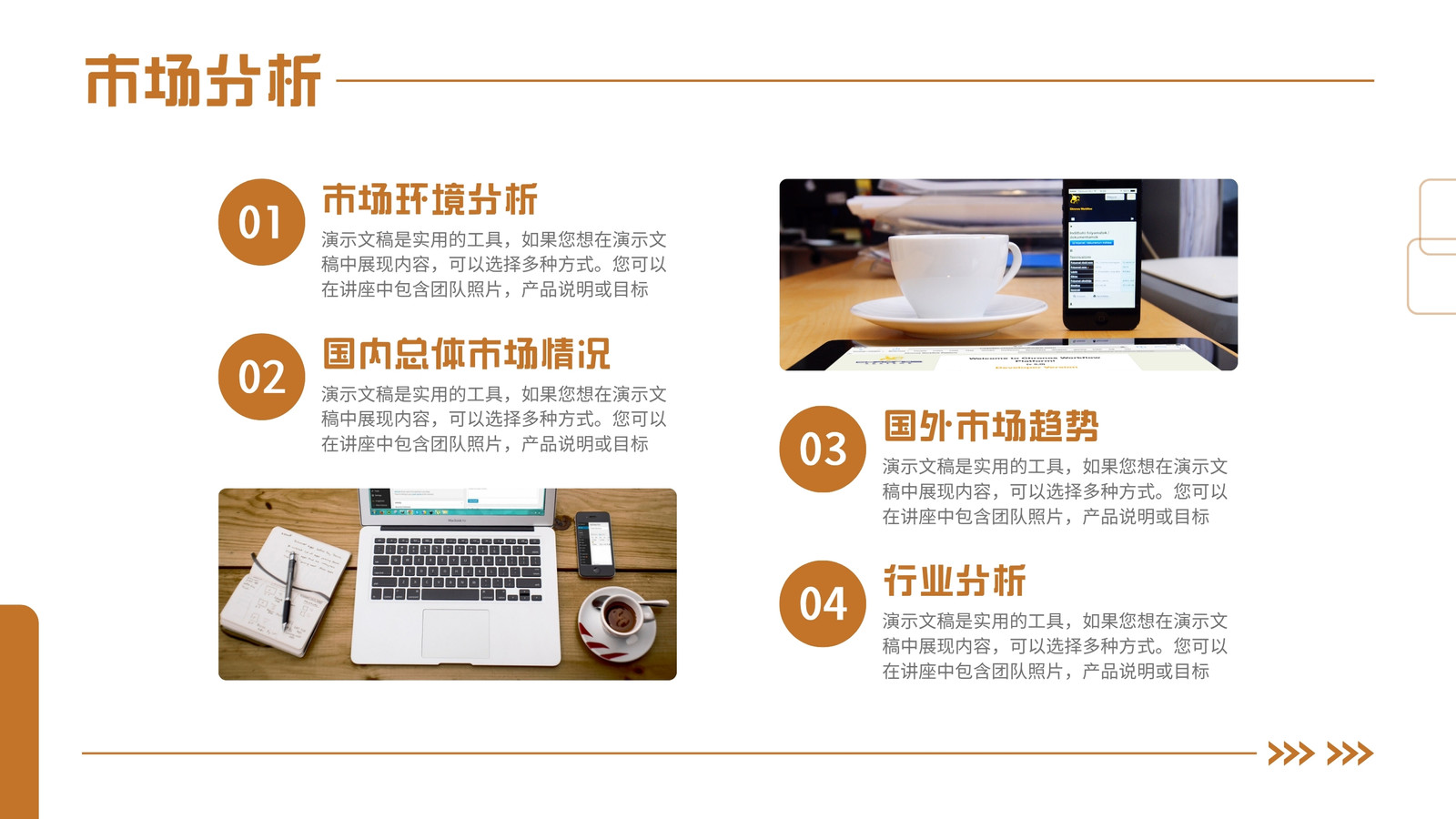 市场分析

01
市场环境分析
演示文稿是实用的工具，如果您想在演示文稿中展现内容，可以选择多种方式。您可以在讲座中包含团队照片，产品说明或目标

02
国内总体市场情况
演示文稿是实用的工具，如果您想在演示文稿中展现内容，可以选择多种方式。您可以在讲座中包含团队照片，产品说明或目标

03
国外市场趋势
演示文稿是实用的工具，如果您想在演示文稿中展现内容，可以选择多种方式。您可以在讲座中包含团队照片，产品说明或目标

04
行业分析
演示文稿是实用的工具，如果您想在演示文稿中展现内容，可以选择多种方式。您可以在讲座中包含团队照片，产品说明或目标